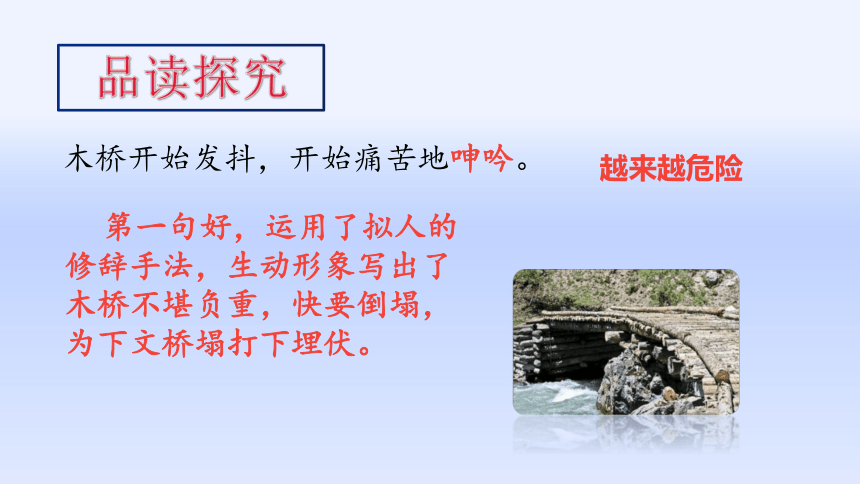 品读探究

木桥开始发抖，开始痛苦地呻吟。

越来越危险

第一句好，运用了拟人的修辞手法，生动形象写出了木桥不堪负重，快要倒塌，为下文桥塌打下埋伏。